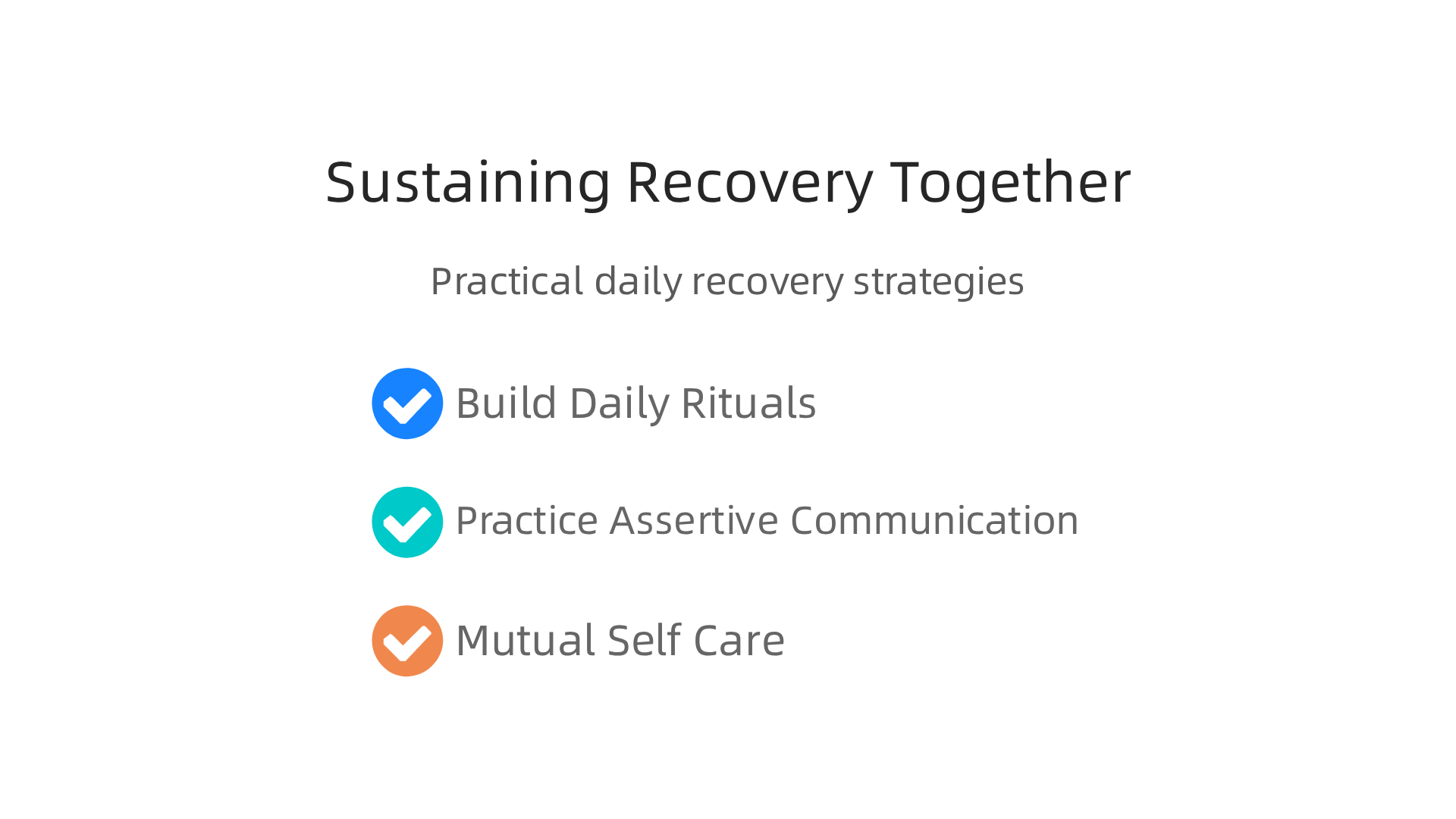 Sustaining Recovery Together

Practical daily recovery strategies

Build Daily Rituals

Practice Assertive Communication

Mutual Self Care